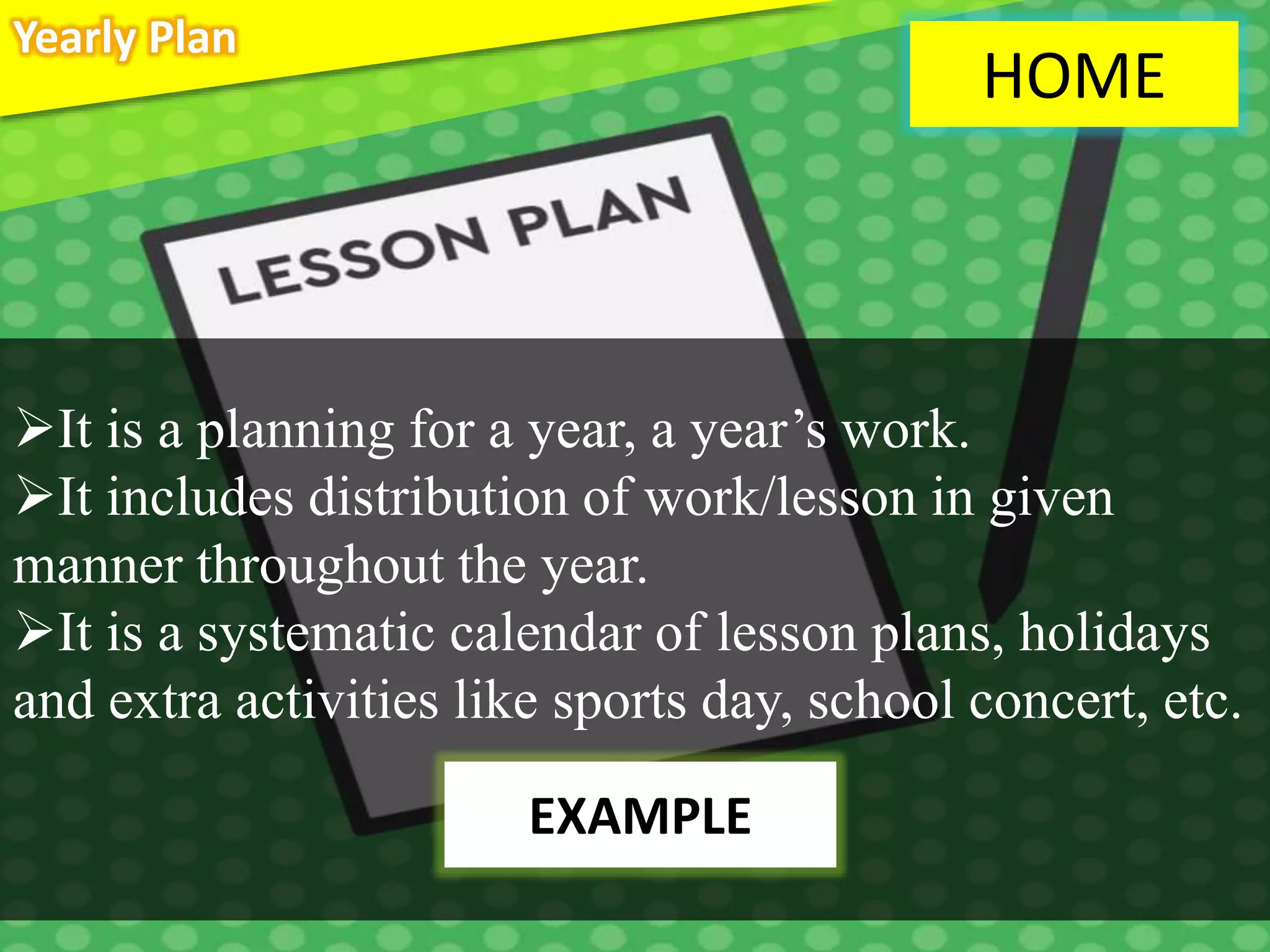 Yearly Plan

HOME

LESSON PLAN

➢It is a planning for a year, a year’s work.
➢It includes distribution of work/lesson in given manner throughout the year.
➢It is a systematic calendar of lesson plans, holidays and extra activities like sports day, school concert, etc.

EXAMPLE